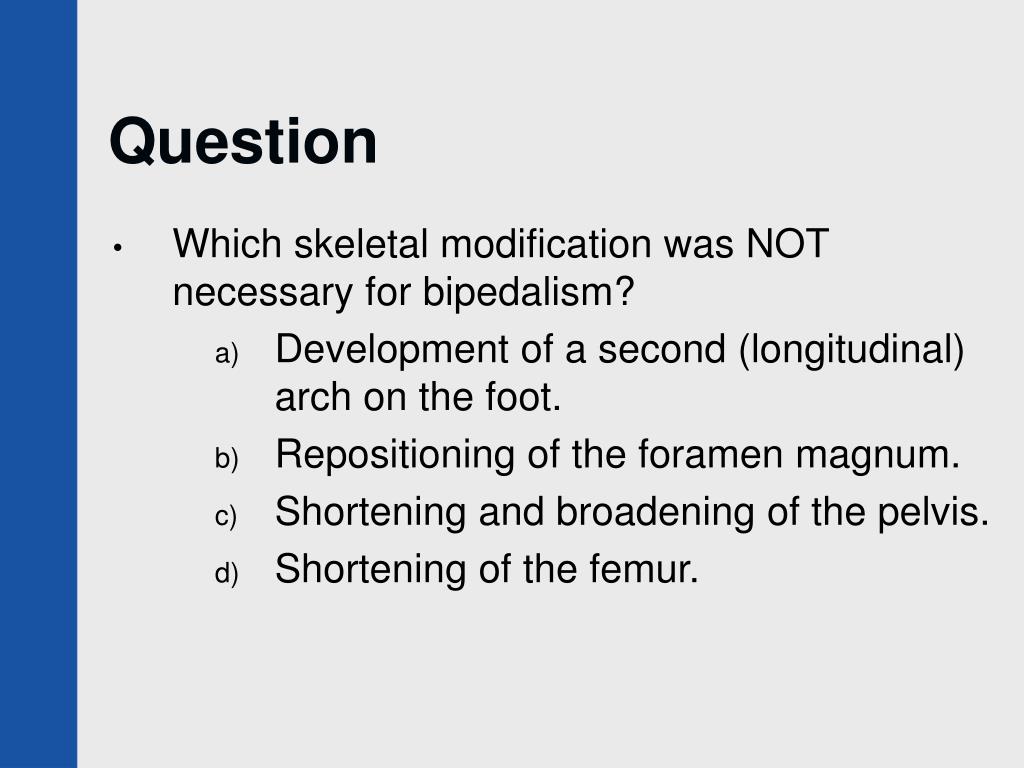 Question

• Which skeletal modification was NOT necessary for bipedalism?

a) Development of a second (longitudinal) arch on the foot.

b) Repositioning of the foramen magnum.

c) Shortening and broadening of the pelvis.

d) Shortening of the femur.